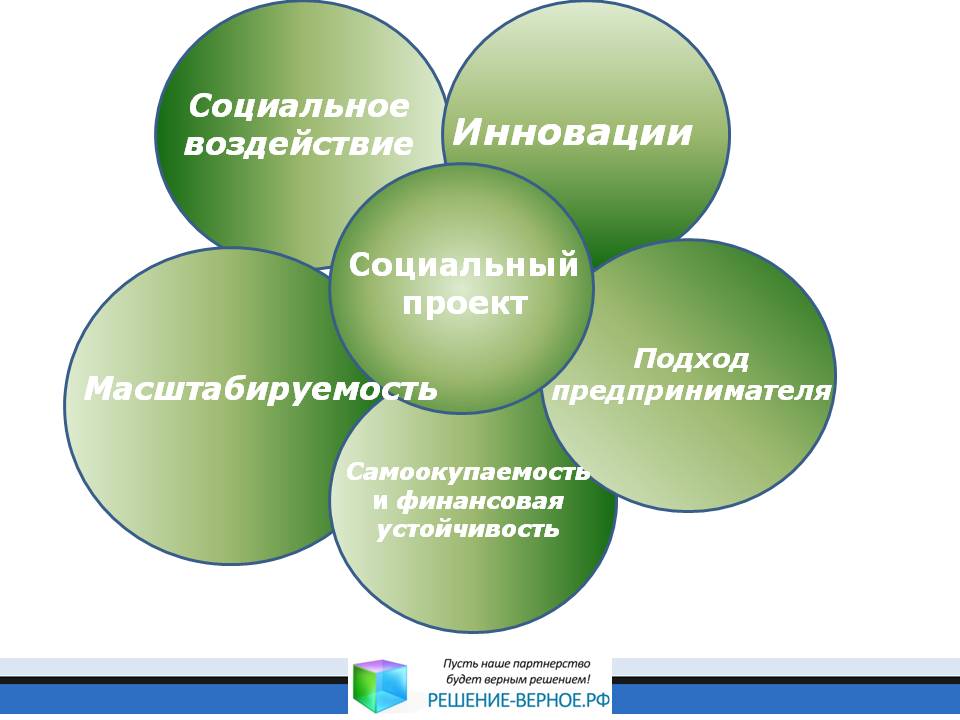 Социальное воздействие

Инновации

Социальный проект

Масштабируемость

Подход предпринимателя

Самоокупаемость и финансовая устойчивость

Пусть наше партнерство будет верным решением!
РЕШЕНИЕ-ВЕРНОЕ.РФ